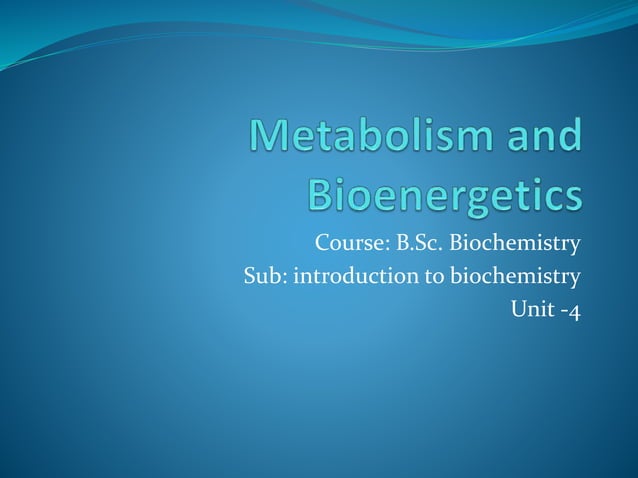 Metabolism and Bioenergetics

Course: B.Sc. Biochemistry
Sub: introduction to biochemistry
Unit -4